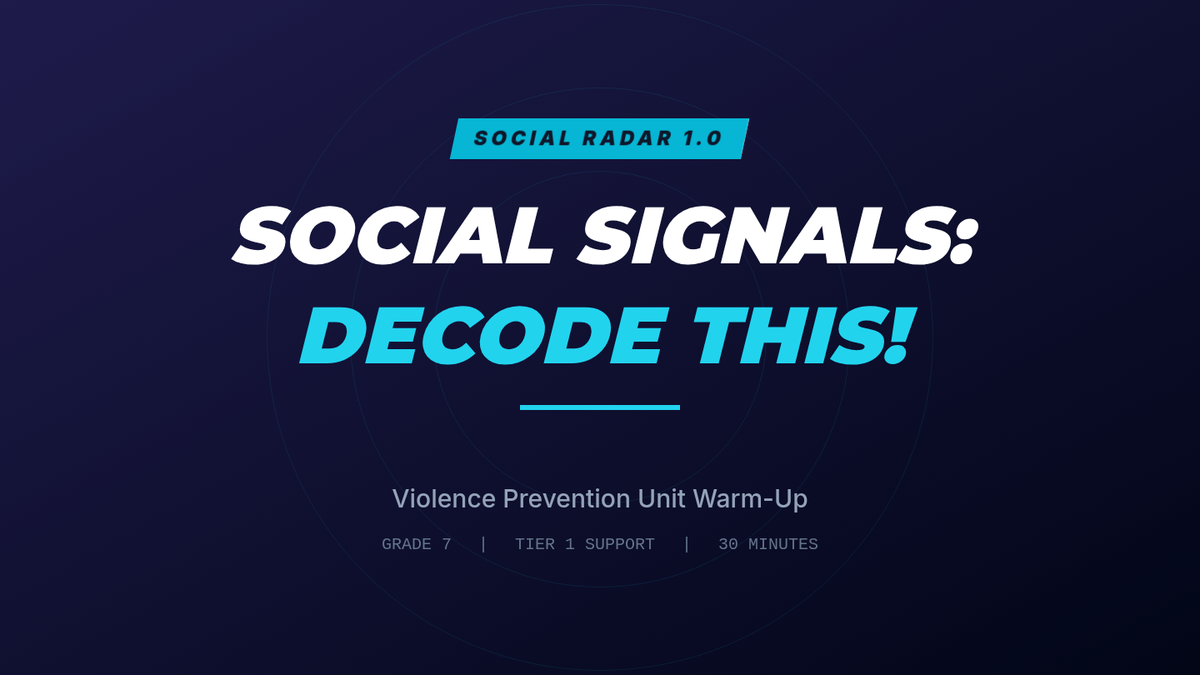 SOCIAL RADAR 1.0

SOCIAL SIGNALS:
DECODE THIS!

Violence Prevention Unit Warm-Up

GRADE 7 | TIER 1 SUPPORT | 30 MINUTES